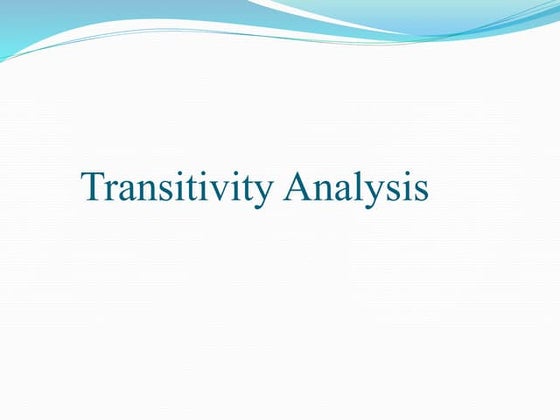 Transitivity Analysis